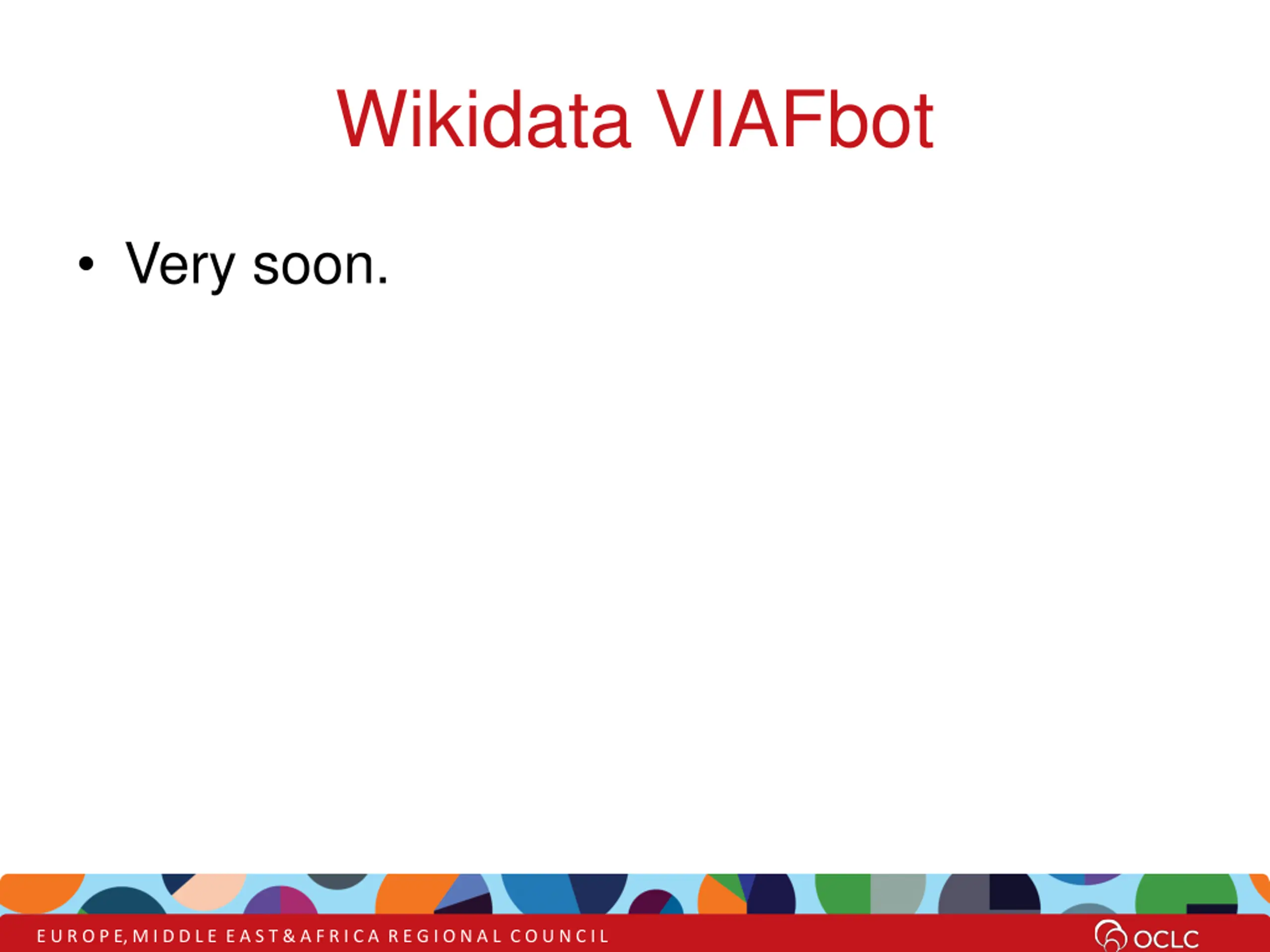 Wikidata VIAFbot

• Very soon.

EUROPE, MIDDLE EAST & AFRICA REGIONAL COUNCIL

OCLC